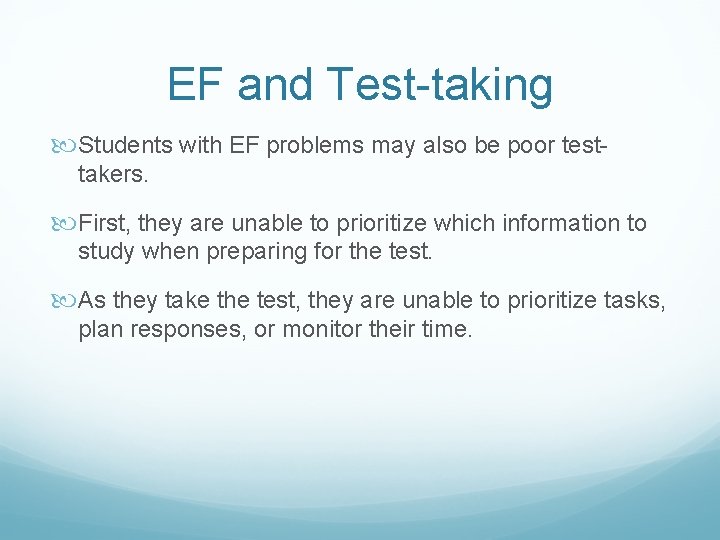 EF and Test-taking

Students with EF problems may also be poor test-takers.

First, they are unable to prioritize which information to study when preparing for the test.

As they take the test, they are unable to prioritize tasks, plan responses, or monitor their time.